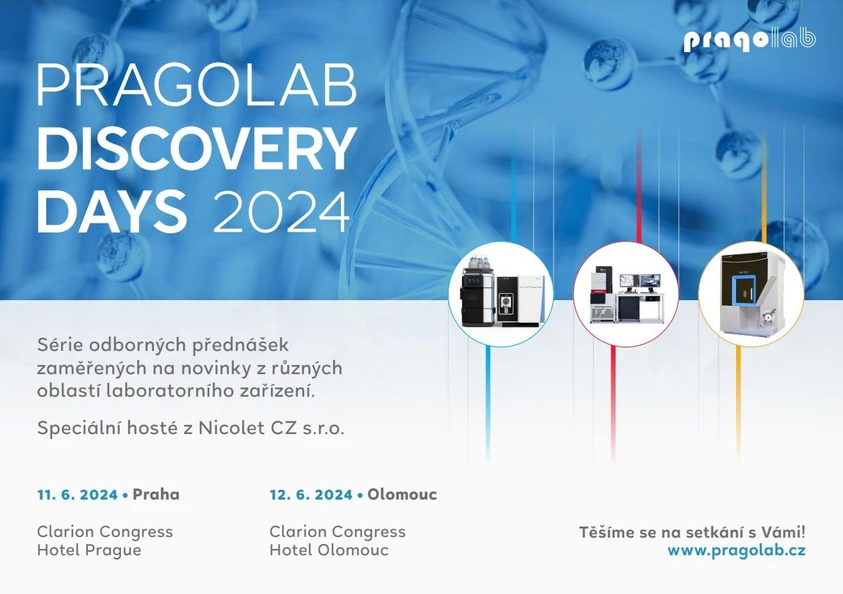 pragolab

PRAGOLAB
DISCOVERY
DAYS 2024

Série odborných přednášek zaměřených na novinky z různých oblastí laboratorního zařízení.

Speciální hosté z Nicolet CZ s.r.o.

11. 6. 2024 • Praha

Clarion Congress
Hotel Prague

12. 6. 2024 • Olomouc

Clarion Congress
Hotel Olomouc

Těšíme se na setkání s Vámi!
www.pragolab.cz